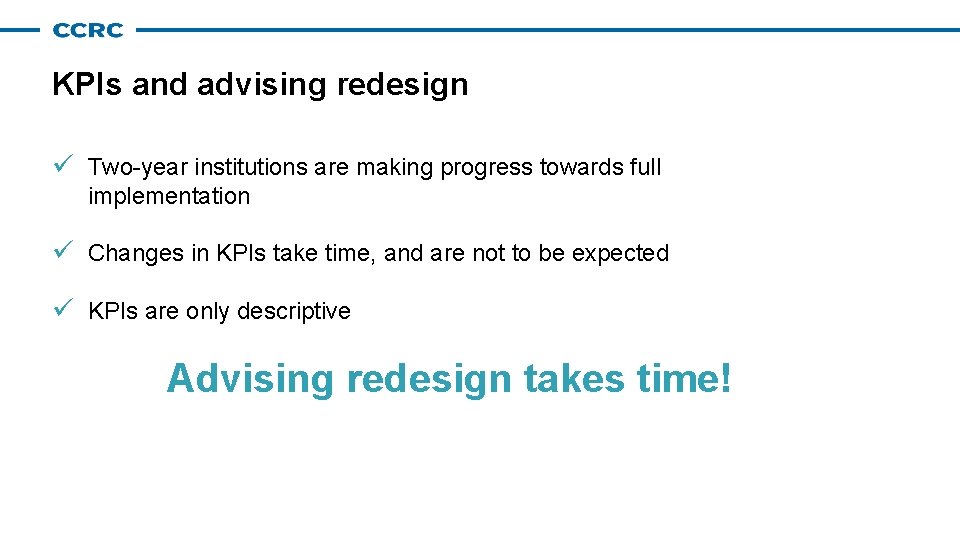 CCRC

KPIs and advising redesign

✓ Two-year institutions are making progress towards full implementation

✓ Changes in KPIs take time, and are not to be expected

✓ KPIs are only descriptive

Advising redesign takes time!